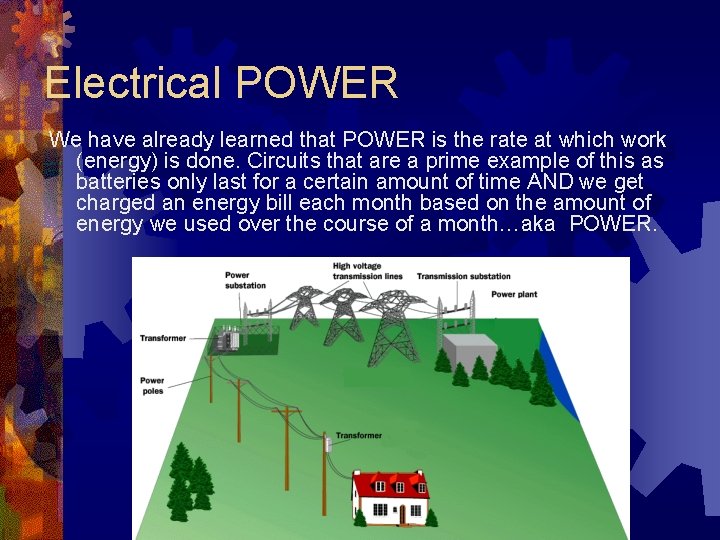 Electrical POWER

We have already learned that POWER is the rate at which work (energy) is done. Circuits that are a prime example of this as batteries only last for a certain amount of time AND we get charged an energy bill each month based on the amount of energy we used over the course of a month…aka POWER.

Power substation
High voltage transmission lines
Transmission substation
Power plant
Transformer
Power poles
Transformer